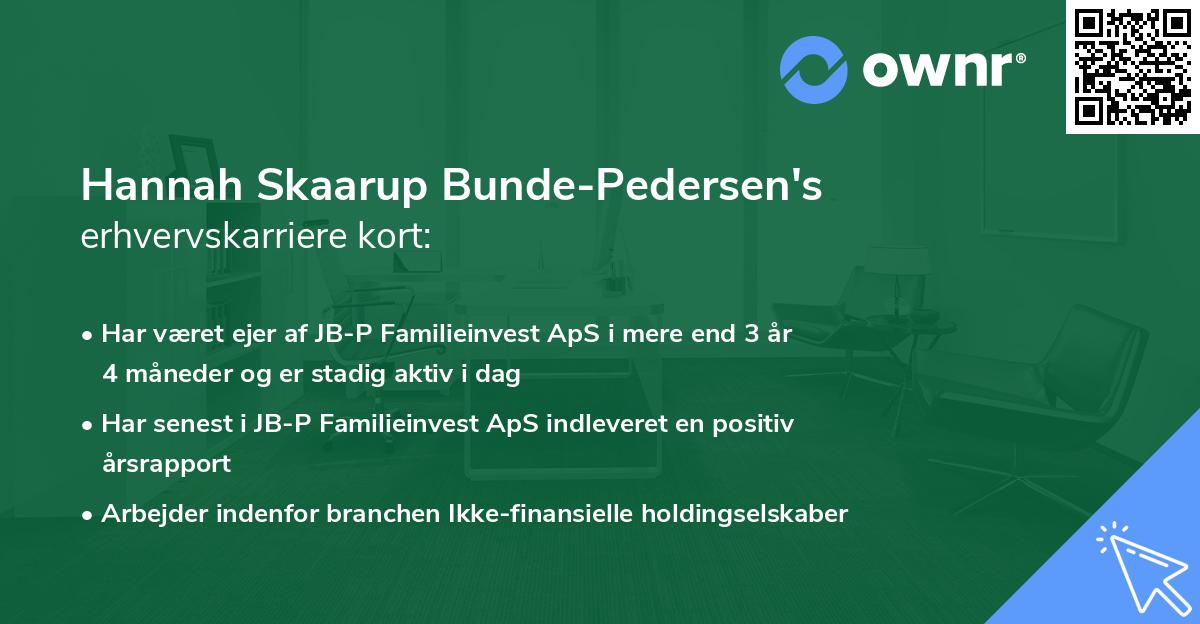 ownr®

Hannah Skaarup Bunde-Pedersen's erhvervskarriere kort:

• Har været ejer af JB-P Familieinvest ApS i mere end 3 år 4 måneder og er stadig aktiv i dag

• Har senest i JB-P Familieinvest ApS indleveret en positiv årsrapport

• Arbejder indenfor branchen Ikke-finansielle holdingselskaber